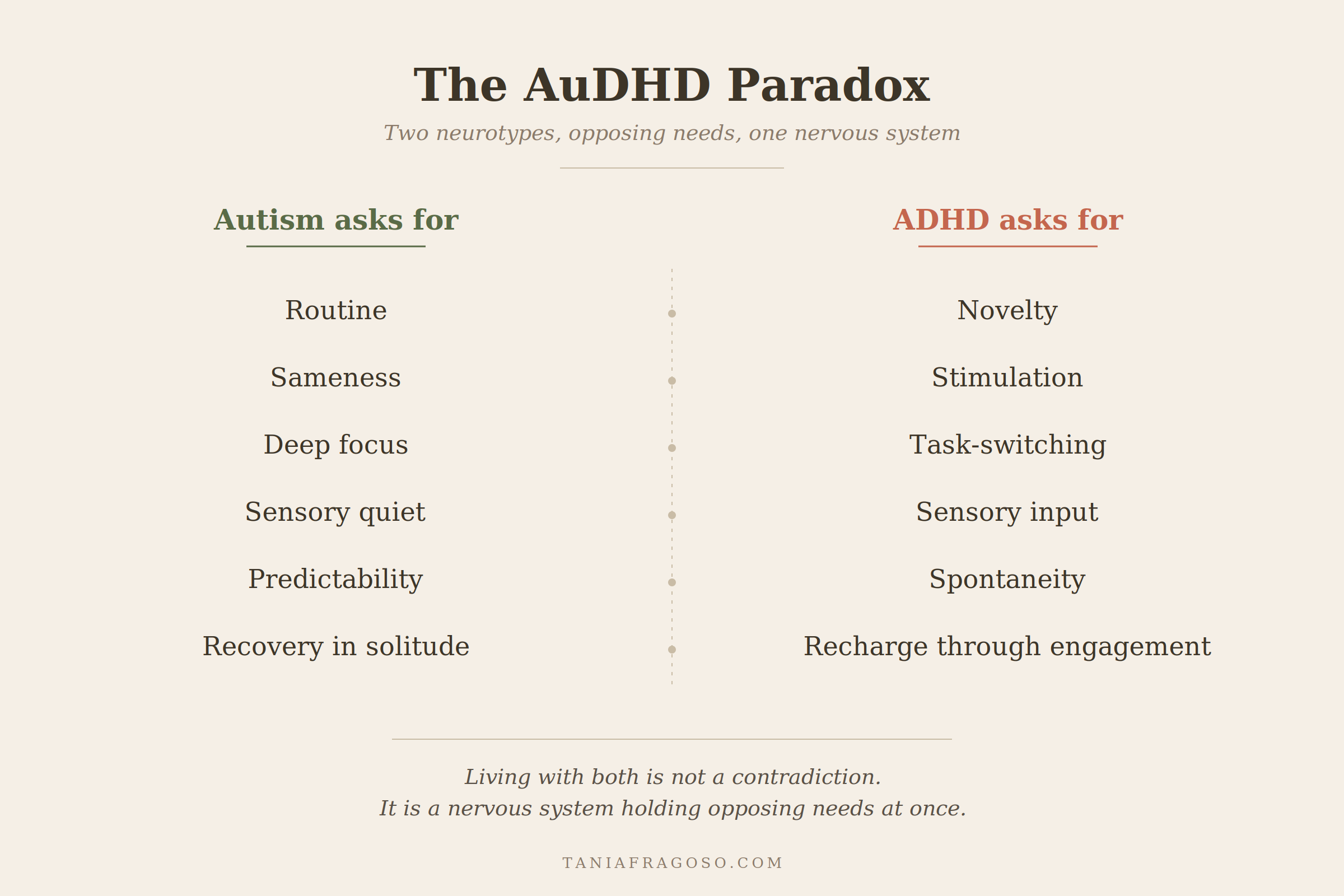 The AuDHD Paradox

Two neurotypes, opposing needs, one nervous system

Autism asks for

Routine
Sameness
Deep focus
Sensory quiet
Predictability
Recovery in solitude

ADHD asks for

Novelty
Stimulation
Task-switching
Sensory input
Spontaneity
Recharge through engagement

Living with both is not a contradiction.
It is a nervous system holding opposing needs at once.

TANIAFRAGOSO.COM